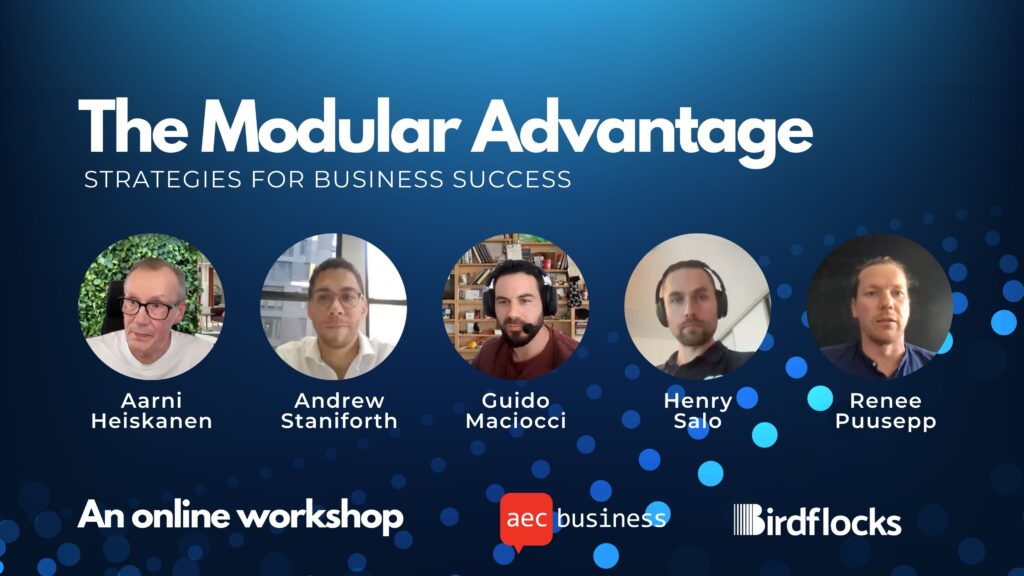 The Modular Advantage
STRATEGIES FOR BUSINESS SUCCESS

Aarni Heiskanen

Andrew Staniforth

Guido Maciocci

Henry Salo

Renee Puusepp

An online workshop

aec business

Birdflocks